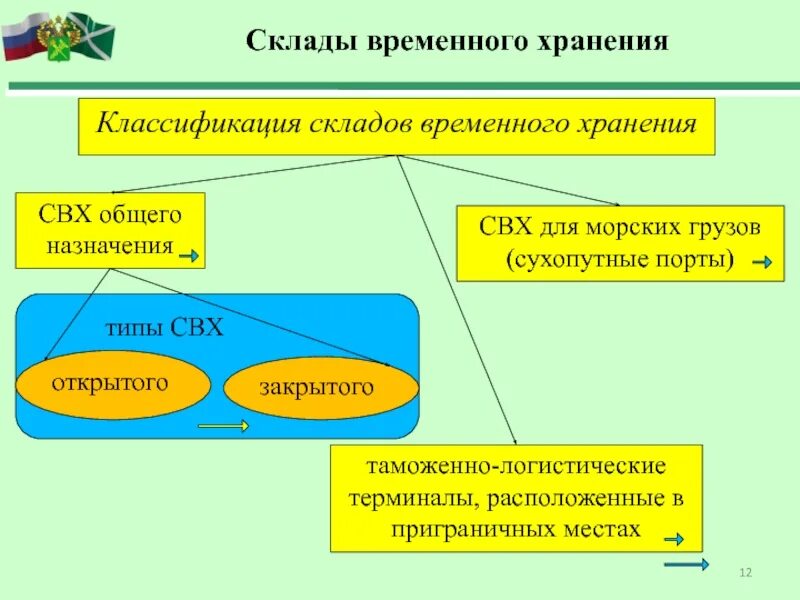 Склады временного хранения

Классификация складов временного хранения

СВХ общего назначения

СВХ для морских грузов (сухопутные порты)

типы СВХ

открытого

закрытого

таможенно-логистические терминалы, расположенные в приграничных местах

12